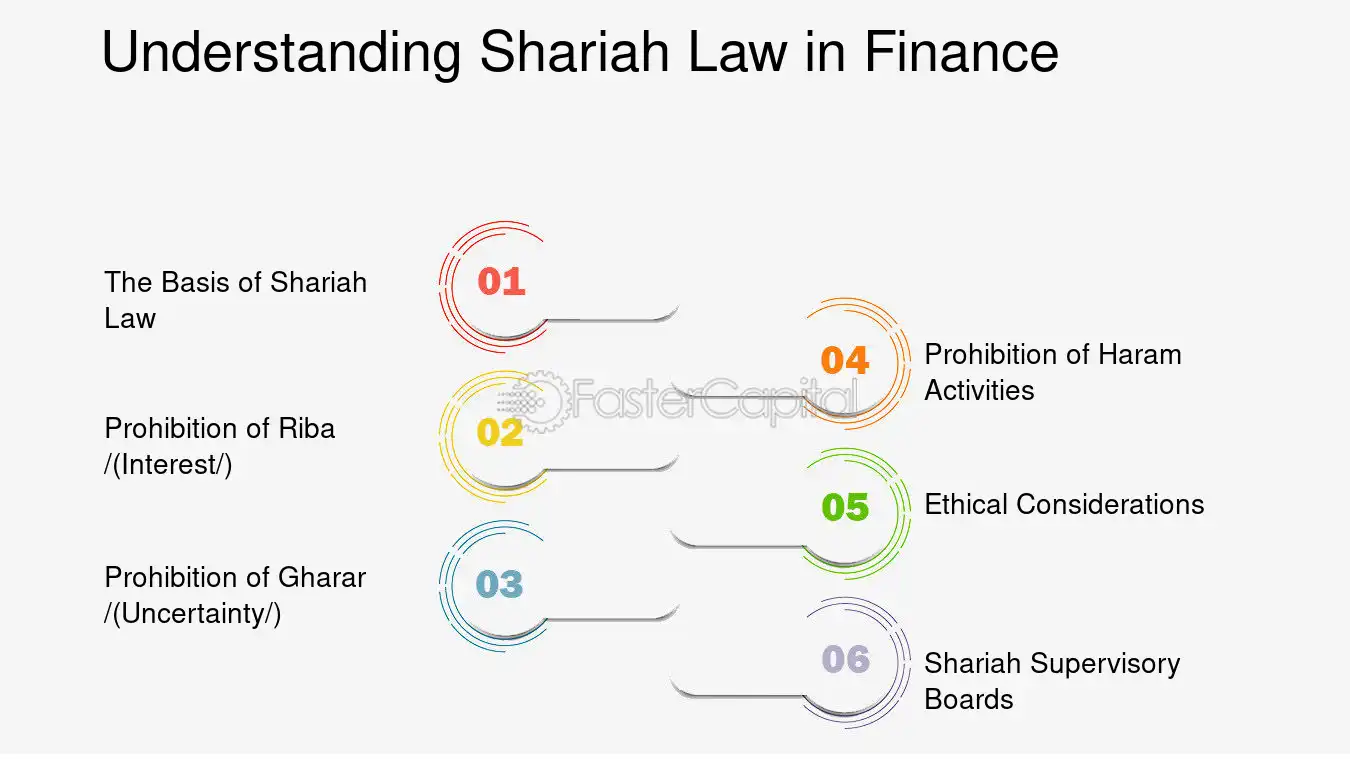 Understanding Shariah Law in Finance

The Basis of Shariah Law

01

Prohibition of Riba /(Interest/)

02

Prohibition of Gharar /(Uncertainty/)

03

04

Prohibition of Haram Activities

05

Ethical Considerations

06

Shariah Supervisory Boards

FasterCapital